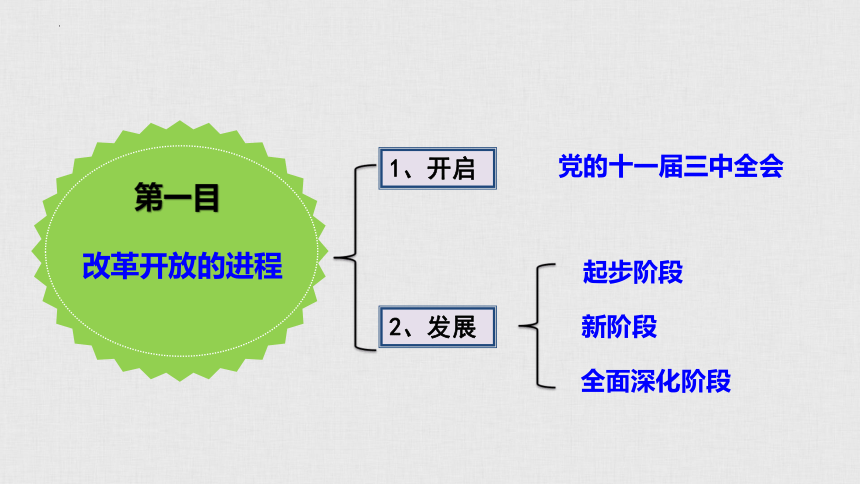 第一目

改革开放的进程

1、开启

党的十一届三中全会

2、发展

起步阶段

新阶段

全面深化阶段